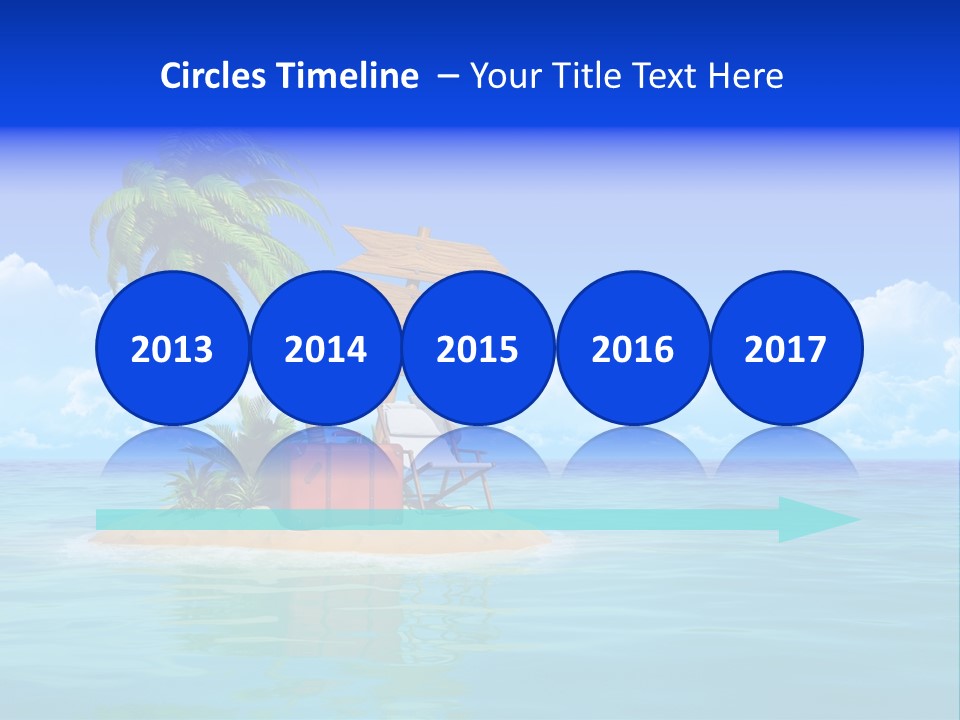 Circles Timeline – Your Title Text Here

2013

2014

2015

2016

2017